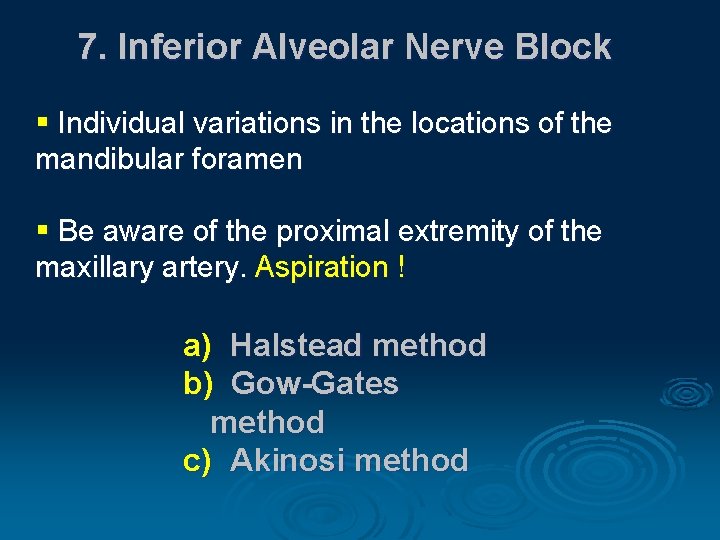 7. Inferior Alveolar Nerve Block

▪ Individual variations in the locations of the mandibular foramen

▪ Be aware of the proximal extremity of the maxillary artery. Aspiration !

a) Halstead method
b) Gow-Gates method
c) Akinosi method